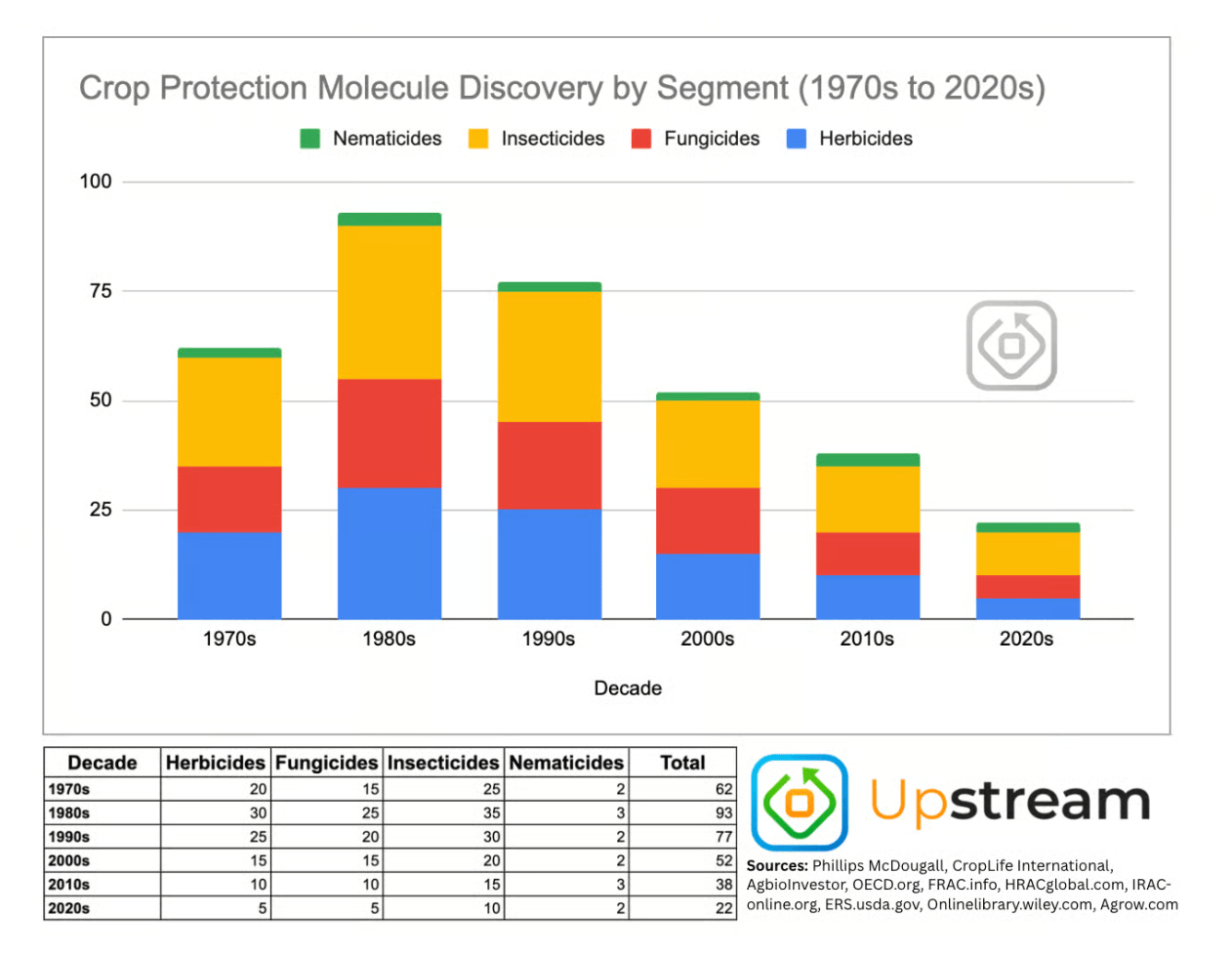 Crop Protection Molecule Discovery by Segment (1970s to 2020s)

Nematicides Insecticides Fungicides Herbicides

100
75
50
25
0

1970s 1980s 1990s 2000s 2010s 2020s

Decade

| Decade | Herbicides | Fungicides | Insecticides | Nematicides | Total |
|---|---|---|---|---|---|
| 1970s | 20 | 15 | 25 | 2 | 62 |
| 1980s | 30 | 25 | 35 | 3 | 93 |
| 1990s | 25 | 20 | 30 | 2 | 77 |
| 2000s | 15 | 15 | 20 | 2 | 52 |
| 2010s | 10 | 10 | 15 | 3 | 38 |
| 2020s | 5 | 5 | 10 | 2 | 22 |

Upstream

Sources: Phillips McDougall, CropLife International, AgbioInvestor, OECD.org, FRAC.info, HRACglobal.com, IRAC-online.org, ERS.usda.gov, Onlinelibrary.wiley.com, Agrow.com